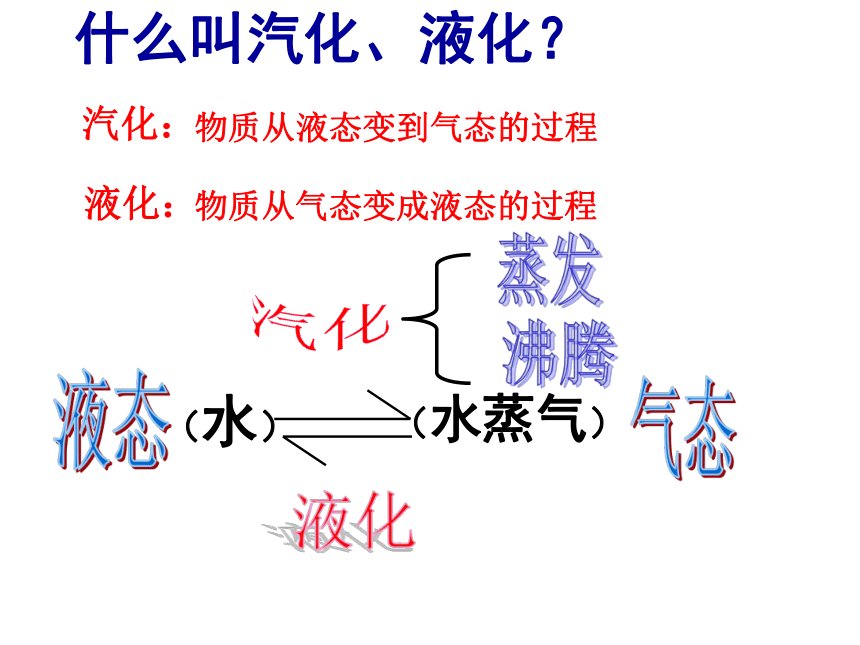 什么叫汽化、液化？

汽化：物质从液态变到气态的过程

液化：物质从气态变成液态的过程

汽化

蒸发

沸腾

液态

（水）

（水蒸气）

气态

液化